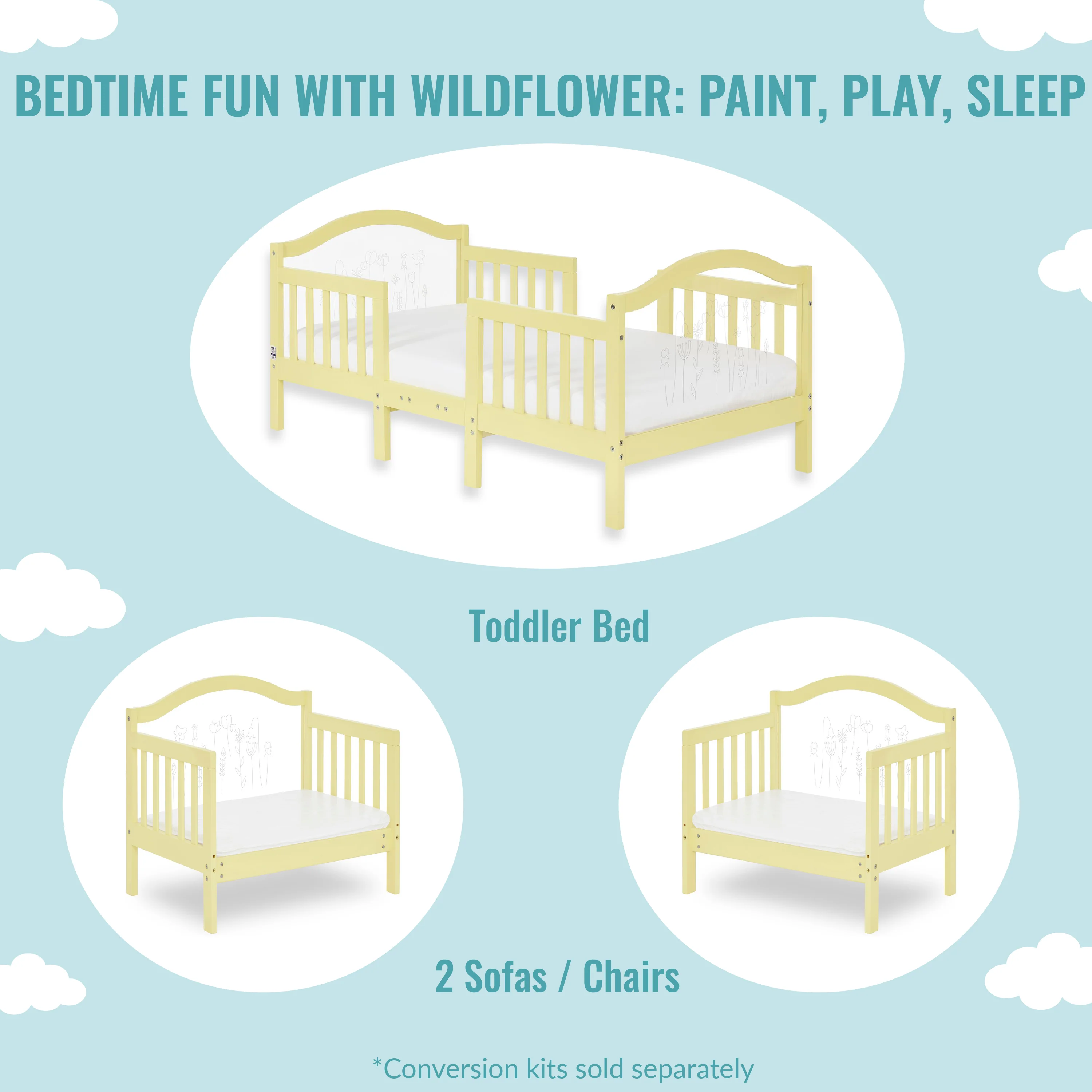 BEDTIME FUN WITH WILDFLOWER: PAINT, PLAY, SLEEP

Toddler Bed

2 Sofas / Chairs

*Conversion kits sold separately